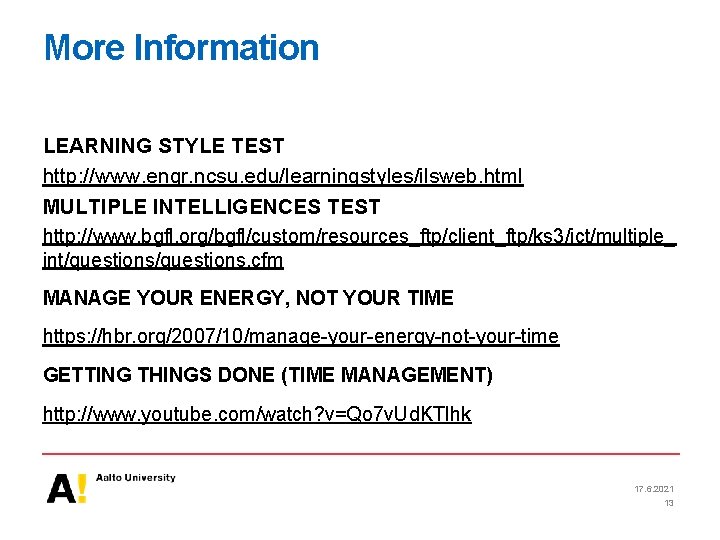 More Information

LEARNING STYLE TEST

http://www.engr.ncsu.edu/learningstyles/ilsweb.html

MULTIPLE INTELLIGENCES TEST

http://www.bgfl.org/bgfl/custom/resources_ftp/client_ftp/ks3/ict/multiple_int/questions/questions.cfm

MANAGE YOUR ENERGY, NOT YOUR TIME

https://hbr.org/2007/10/manage-your-energy-not-your-time

GETTING THINGS DONE (TIME MANAGEMENT)

http://www.youtube.com/watch?v=Qo7vUdKTlhk

A! Aalto University

17.6.2021
13